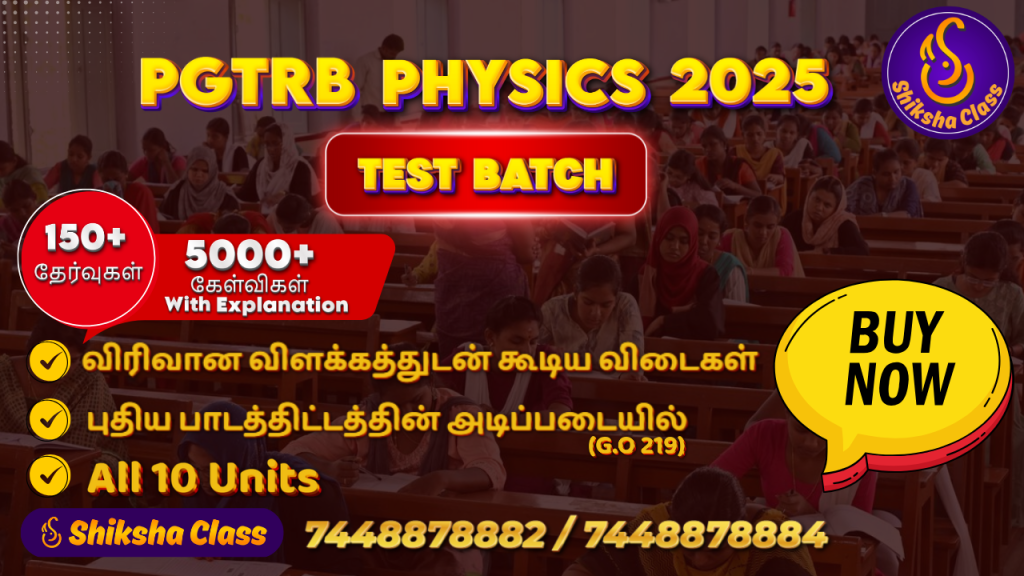 PGTRB PHYSICS 2025

Shiksha Class

TEST BATCH

150+ தேர்வுகள்

5000+ கேள்விகள் With Explanation

விரிவான விளக்கத்துடன் கூடிய விடைகள்

புதிய பாடத்திட்டத்தின் அடிப்படையில் (G.O 219)

All 10 Units

BUY NOW

Shiksha Class

7448878882 / 7448878884